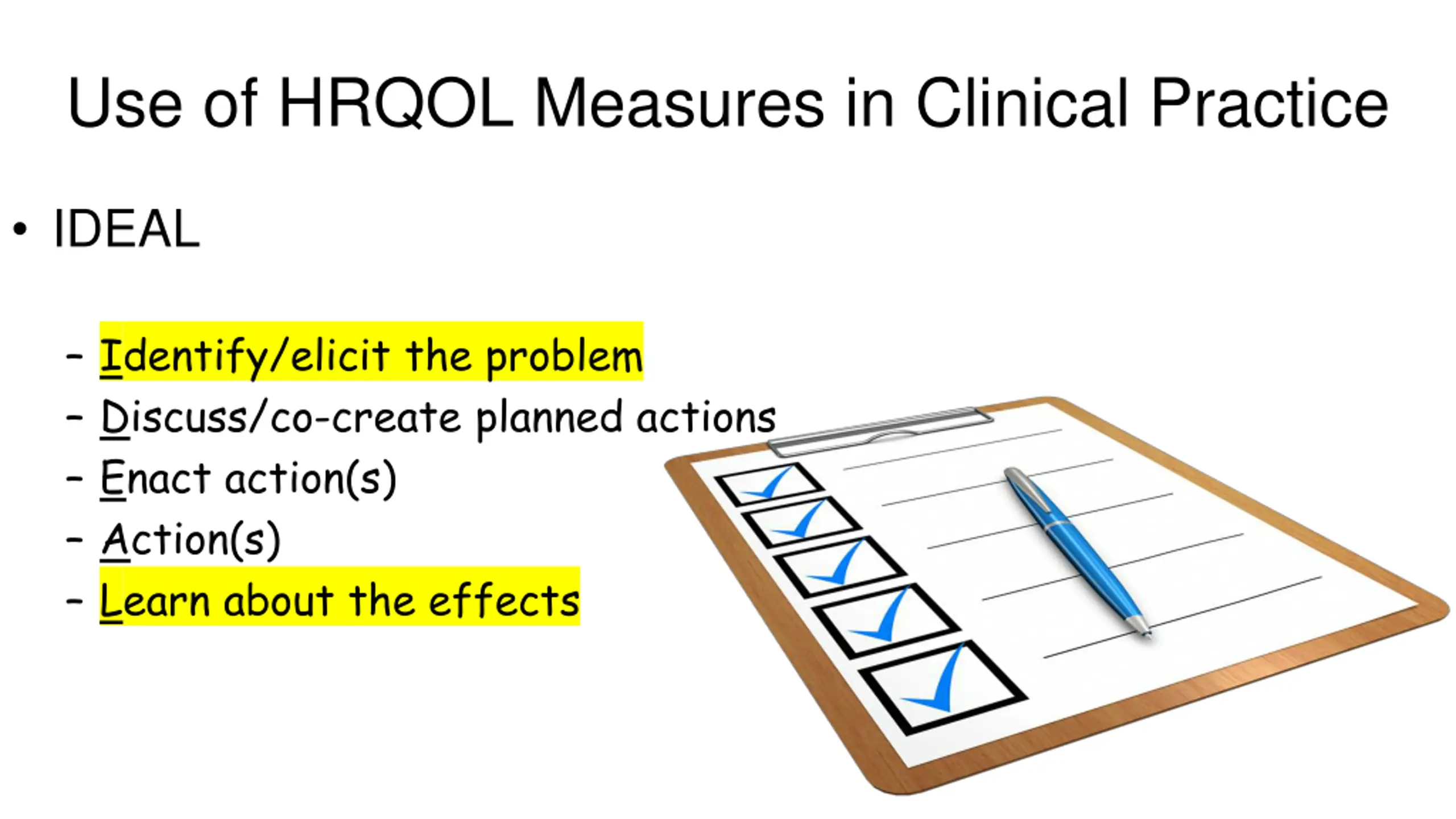 Use of HRQOL Measures in Clinical Practice

• IDEAL

– Identify/elicit the problem
– Discuss/co-create planned actions
– Enact action(s)
– Action(s)
– Learn about the effects